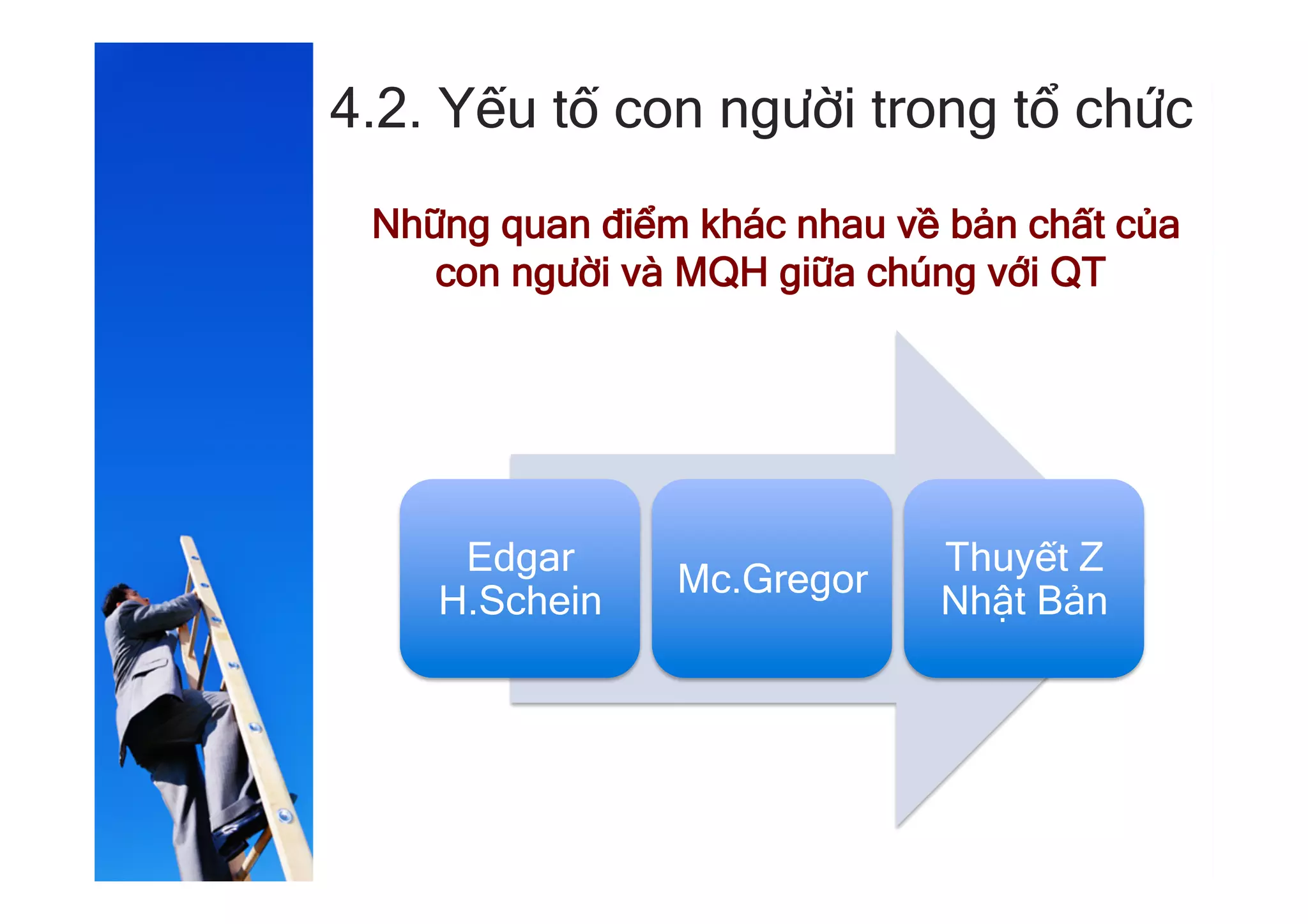 4.2. Yếu tố con người trong tổ chức

Những quan điểm khác nhau về bản chất của con người và MQH giữa chúng với QT

Edgar H.Schein

Mc.Gregor

Thuyết Z Nhật Bản